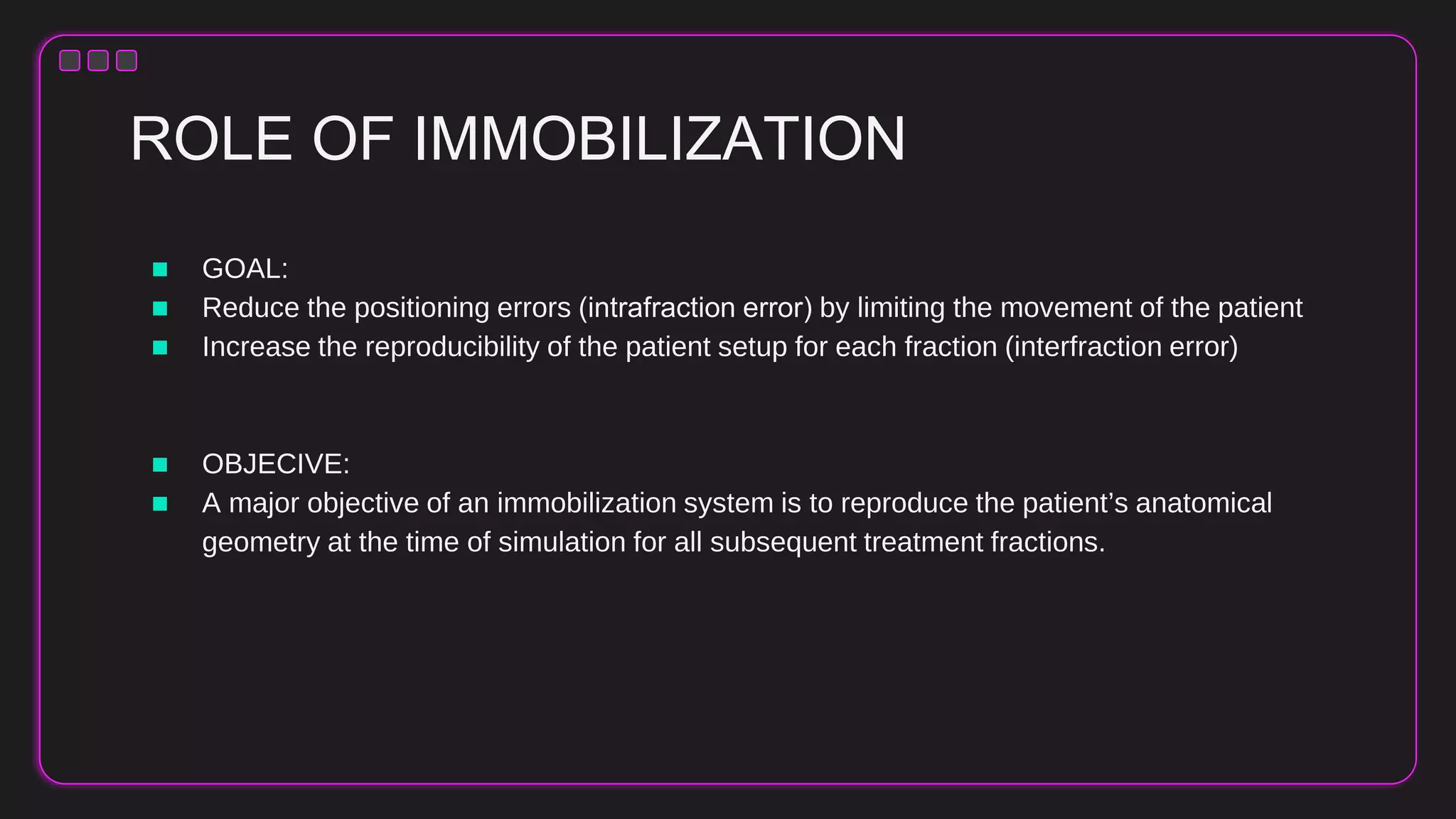 ROLE OF IMMOBILIZATION

- GOAL:
- Reduce the positioning errors (intrafraction error) by limiting the movement of the patient
- Increase the reproducibility of the patient setup for each fraction (interfraction error)

- OBJECIVE:
- A major objective of an immobilization system is to reproduce the patient’s anatomical geometry at the time of simulation for all subsequent treatment fractions.